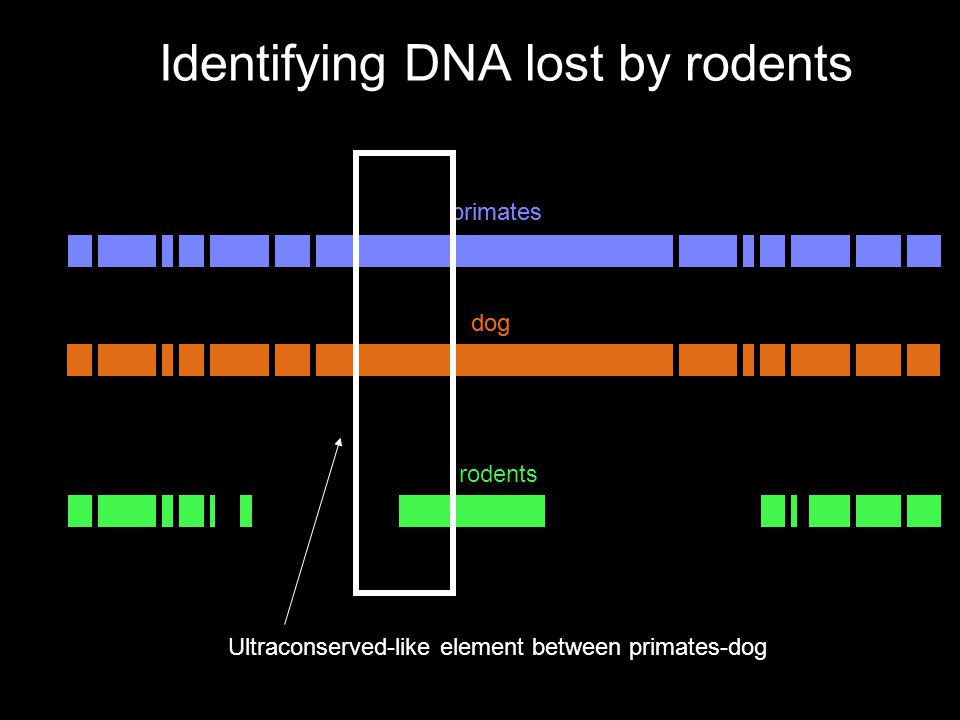 Identifying DNA lost by rodents

primates

dog

rodents

Ultraconserved-like element between primates-dog